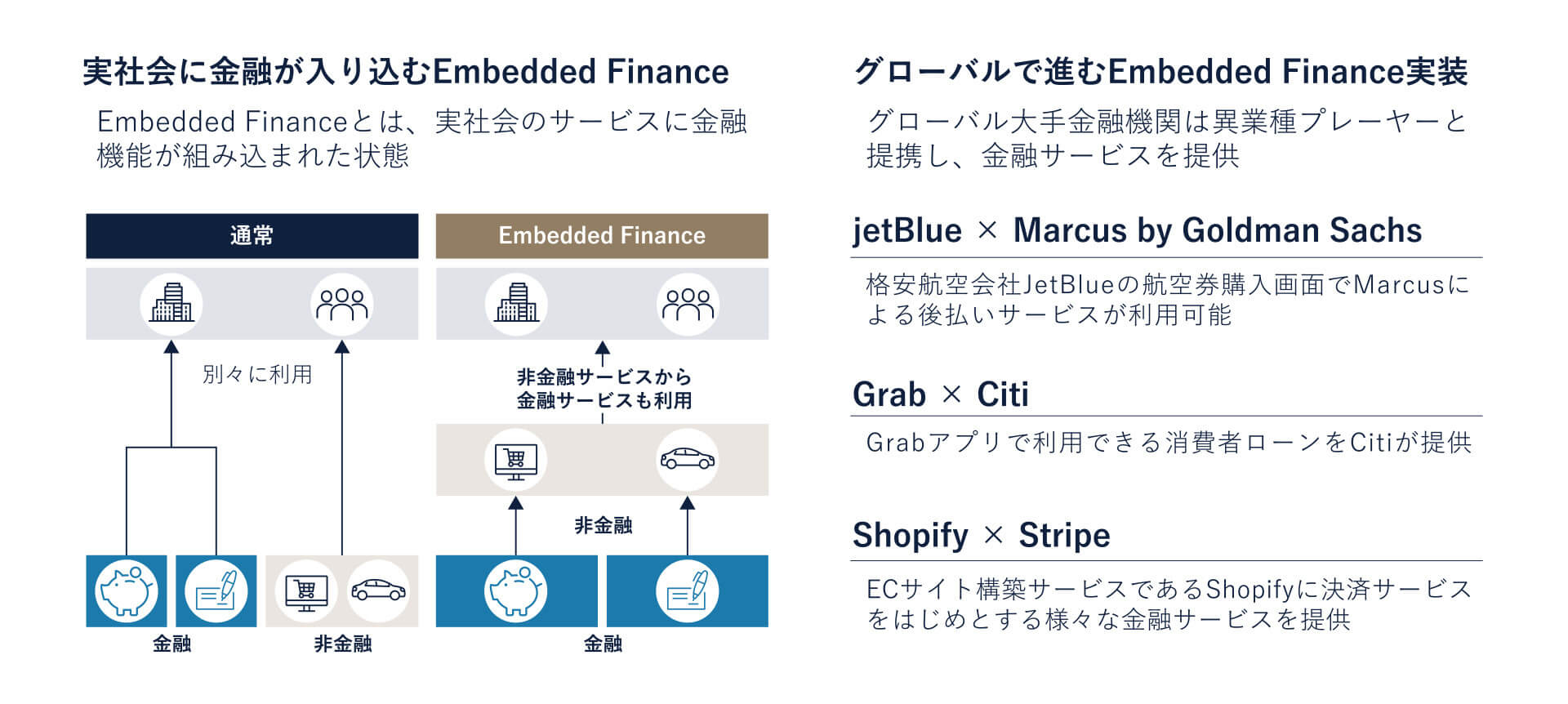 実社会に金融が入り込むEmbedded Finance

Embedded Financeとは、実社会のサービスに金融機能が組み込まれた状態

通常

別々に利用

金融

非金融

Embedded Finance

非金融サービスから金融サービスも利用

非金融

金融

グローバルで進むEmbedded Finance実装

グローバル大手金融機関は異業種プレーヤーと提携し、金融サービスを提供

jetBlue × Marcus by Goldman Sachs

格安航空会社JetBlueの航空券購入画面でMarcusによる後払いサービスが利用可能

Grab × Citi

Grabアプリで利用できる消費者ローンをCitiが提供

Shopify × Stripe

ECサイト構築サービスであるShopifyに決済サービスをはじめとする様々な金融サービスを提供